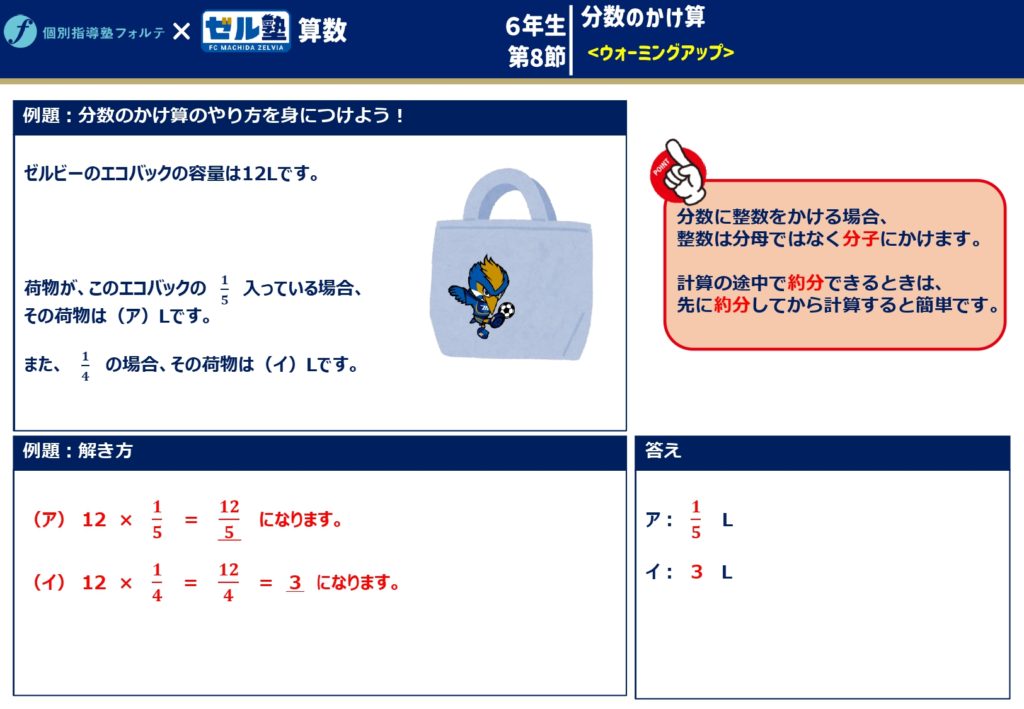 個別指導塾フォルテ × ゼル塾 FC MACHIDA ZELVIA 算数

6年生 第8節

分数のかけ算
<ウォーミングアップ>

例題：分数のかけ算のやり方を身につけよう！

ゼルビーのエコバックの容量は12Lです。

荷物が、このエコバックの $\frac{1}{5}$ 入っている場合、その荷物は（ア）Lです。

また、 $\frac{1}{4}$ の場合、その荷物は（イ）Lです。

POINT

分数に整数をかける場合、整数は分母ではなく分子にかけます。

計算の途中で約分できるときは、先に約分してから計算すると簡単です。

例題：解き方

（ア） $12 \times \frac{1}{5} = \frac{12}{5}$ になります。

（イ） $12 \times \frac{1}{4} = \frac{12}{4} = 3$ になります。

答え

ア： $\frac{1}{5}$ L

イ： 3 L